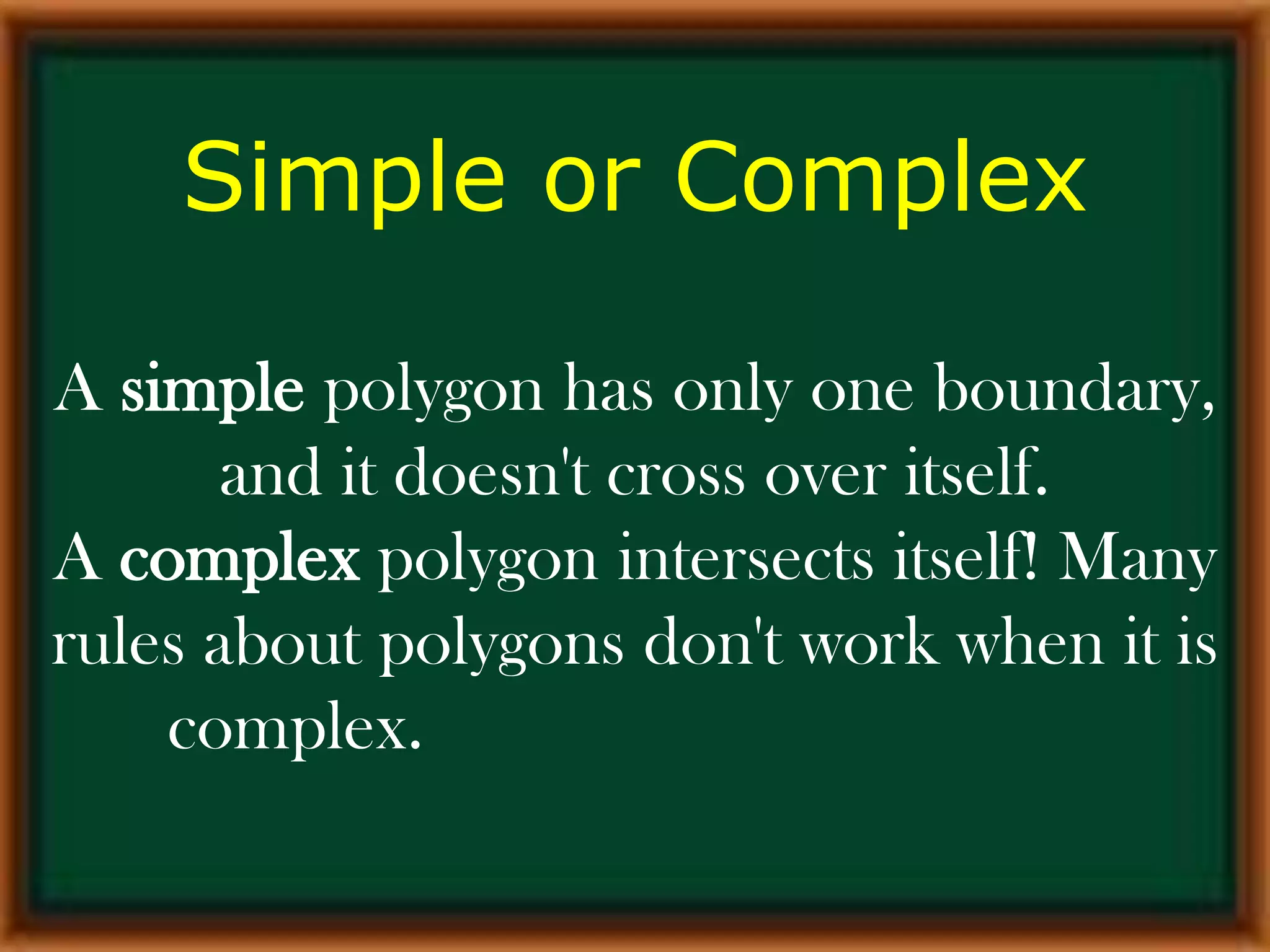 Simple or Complex

A simple polygon has only one boundary, and it doesn't cross over itself.

A complex polygon intersects itself! Many rules about polygons don't work when it is complex.